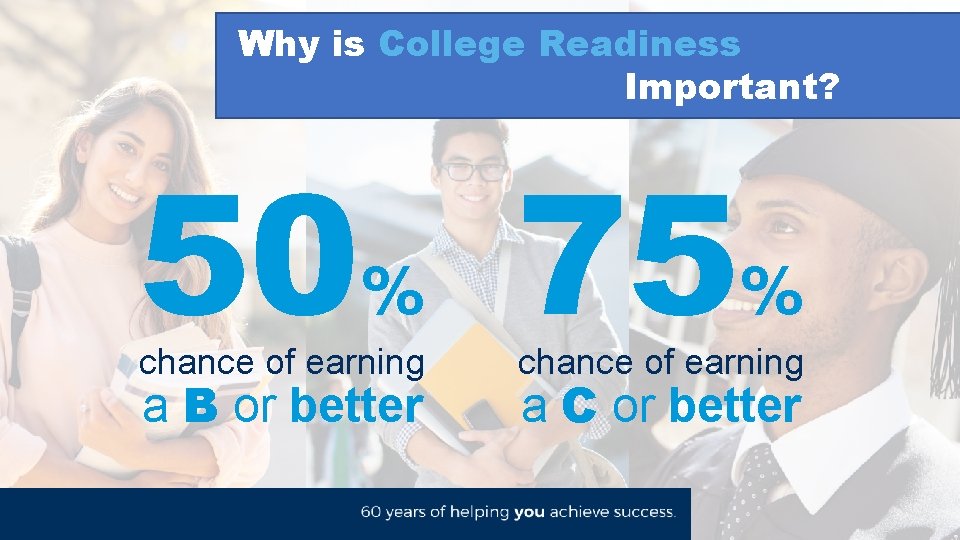 Why is College Readiness Important?

50%

chance of earning a B or better

75%

chance of earning a C or better

60 years of helping you achieve success.